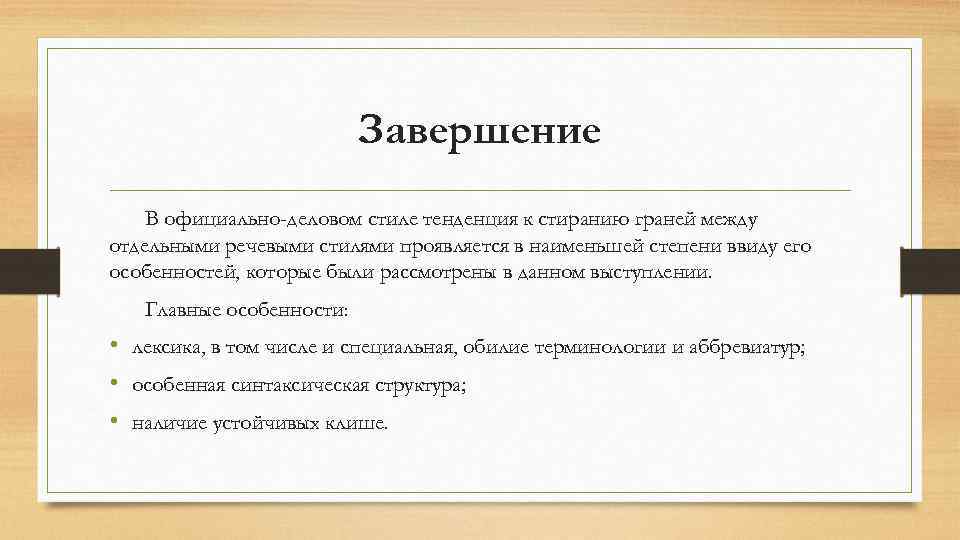 Завершение

В официально-деловом стиле тенденция к стиранию граней между отдельными речевыми стилями проявляется в наименьшей степени ввиду его особенностей, которые были рассмотрены в данном выступлении.

Главные особенности:

• лексика, в том числе и специальная, обилие терминологии и аббревиатур;
• особенная синтаксическая структура;
• наличие устойчивых клише.